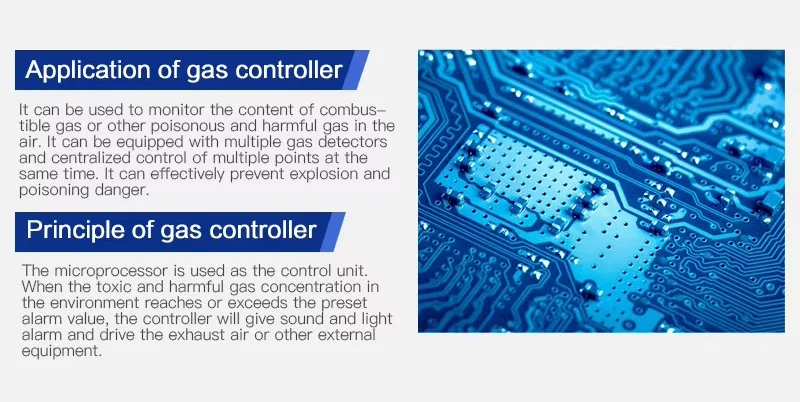 Application of gas controller

It can be used to monitor the content of combustible gas or other poisonous and harmful gas in the air. It can be equipped with multiple gas detectors and centralized control of multiple points at the same time. It can effectively prevent explosion and poisoning danger.

Principle of gas controller

The microprocessor is used as the control unit. When the toxic and harmful gas concentration in the environment reaches or exceeds the preset alarm value, the controller will give sound and light alarm and drive the exhaust air or other external equipment.